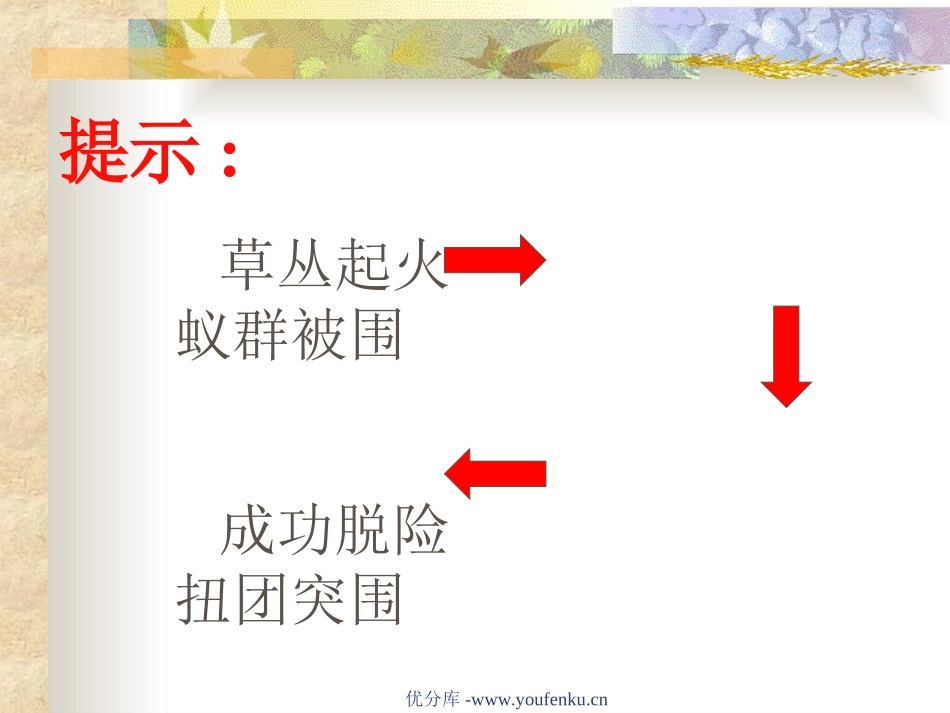 提示：

草丛起火

蚁群被围

成功脱险

扭团突围

优分库 -www.youfenku.cn